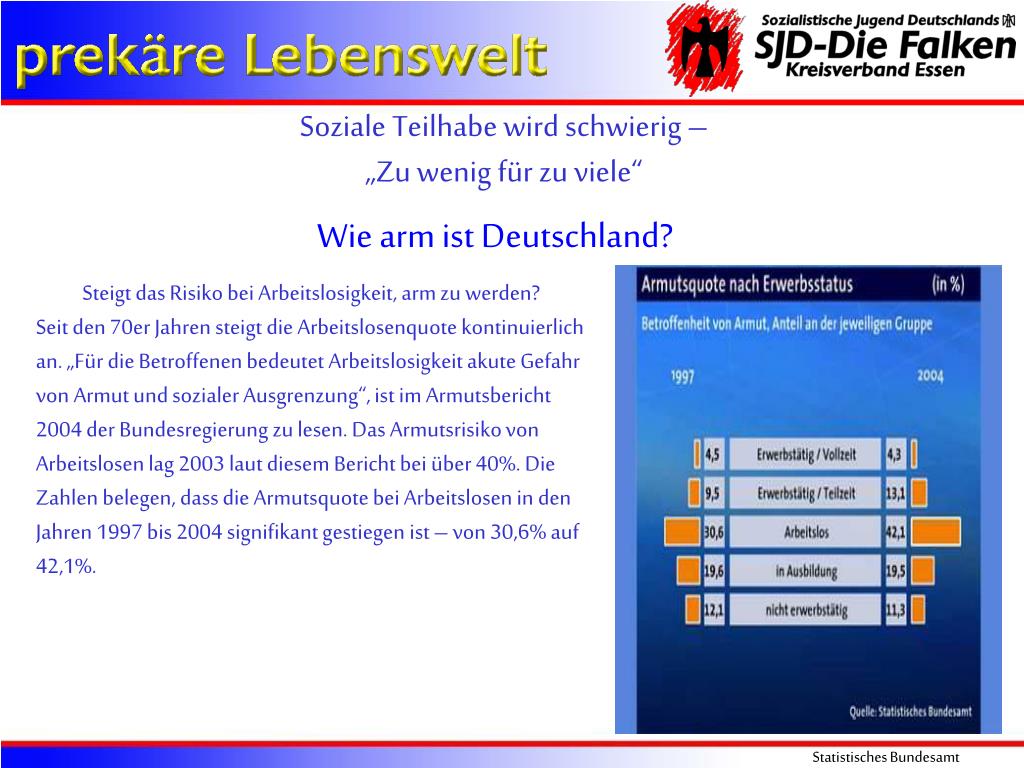 prekäre Lebenswelt

Sozialistische Jugend Deutschlands
SJD-Die Falken
Kreisverband Essen

Soziale Teilhabe wird schwierig –
„Zu wenig für zu viele“

Wie arm ist Deutschland?

Steigt das Risiko bei Arbeitslosigkeit, arm zu werden?
Seit den 70er Jahren steigt die Arbeitslosenquote kontinuierlich an. „Für die Betroffenen bedeutet Arbeitslosigkeit akute Gefahr von Armut und sozialer Ausgrenzung“, ist im Armutsbericht 2004 der Bundesregierung zu lesen. Das Armutsrisiko von Arbeitslosen lag 2003 laut diesem Bericht bei über 40%. Die Zahlen belegen, dass die Armutsquote bei Arbeitslosen in den Jahren 1997 bis 2004 signifikant gestiegen ist – von 30,6% auf 42,1%.

Armutsquote nach Erwerbsstatus (in %)
Betroffenheit von Armut, Anteil an der jeweiligen Gruppe

| 1997 | | 2004 |
|---|---|---|
| 4,5 | Erwerbstätig / Vollzeit | 4,3 |
| 9,5 | Erwerbstätig / Teilzeit | 13,1 |
| 30,6 | Arbeitslos | 42,1 |
| 19,6 | in Ausbildung | 19,5 |
| 12,1 | nicht erwerbstätig | 11,3 |

Quelle: Statistisches Bundesamt

Statistisches Bundesamt